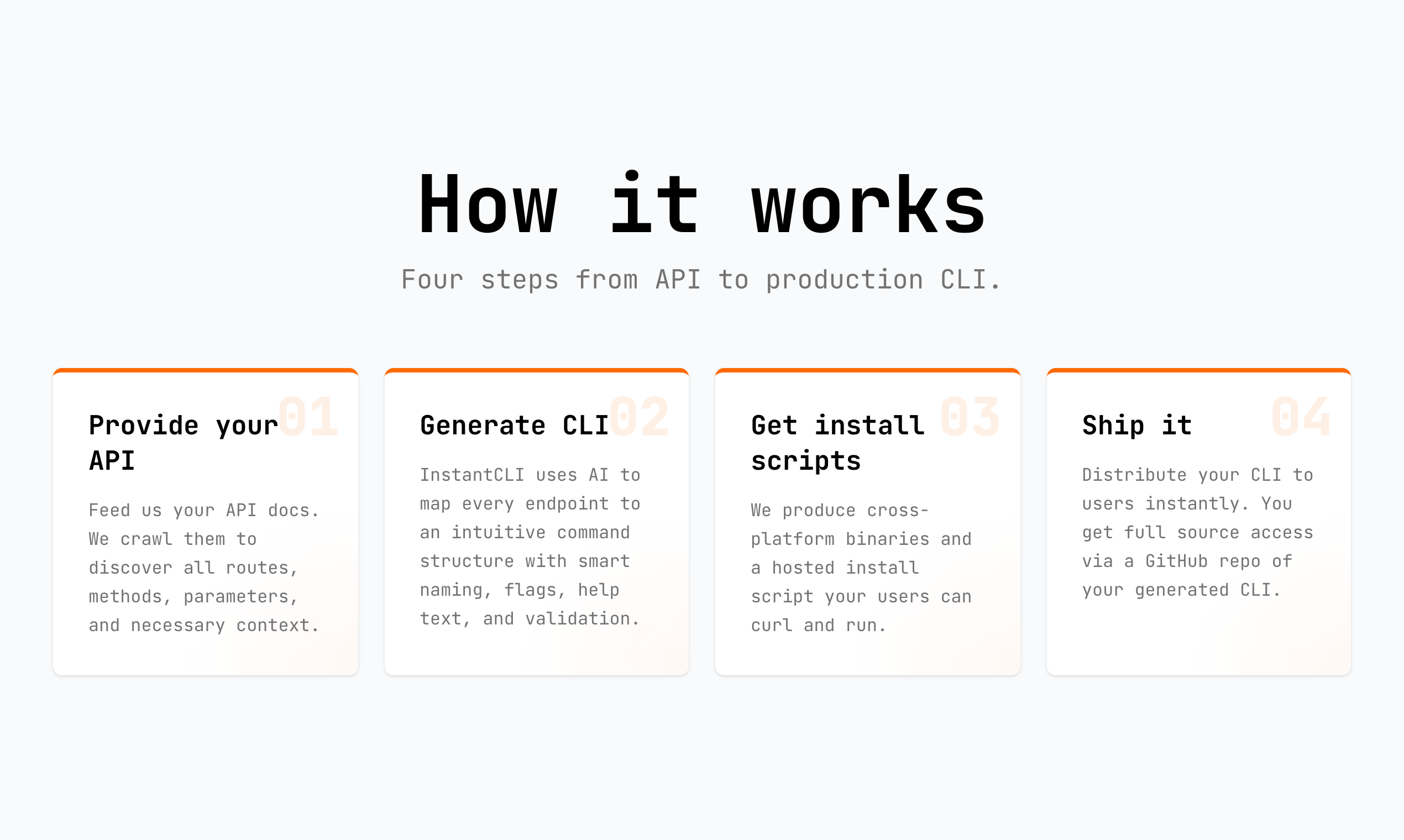 How it works

Four steps from API to production CLI.

01

Provide your API

Feed us your API docs. We crawl them to discover all routes, methods, parameters, and necessary context.

02

Generate CLI

InstantCLI uses AI to map every endpoint to an intuitive command structure with smart naming, flags, help text, and validation.

03

Get install scripts

We produce cross-platform binaries and a hosted install script your users can curl and run.

04

Ship it

Distribute your CLI to users instantly. You get full source access via a GitHub repo of your generated CLI.